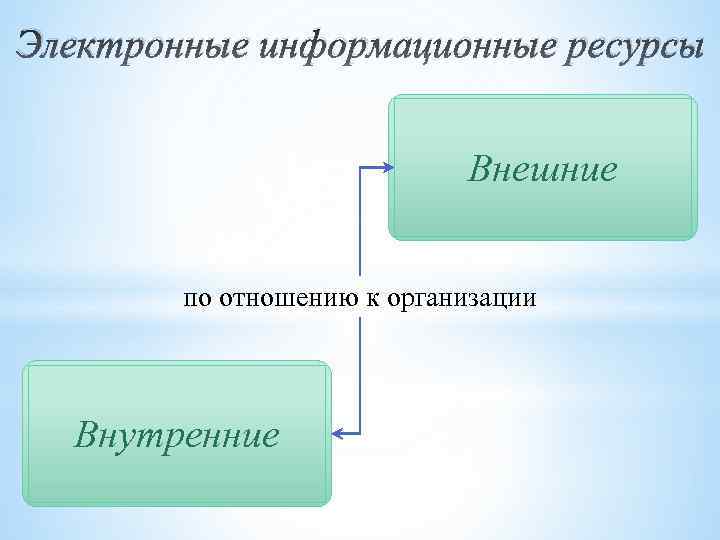 Электронные информационные ресурсы

Внешние

по отношению к организации

Внутренние